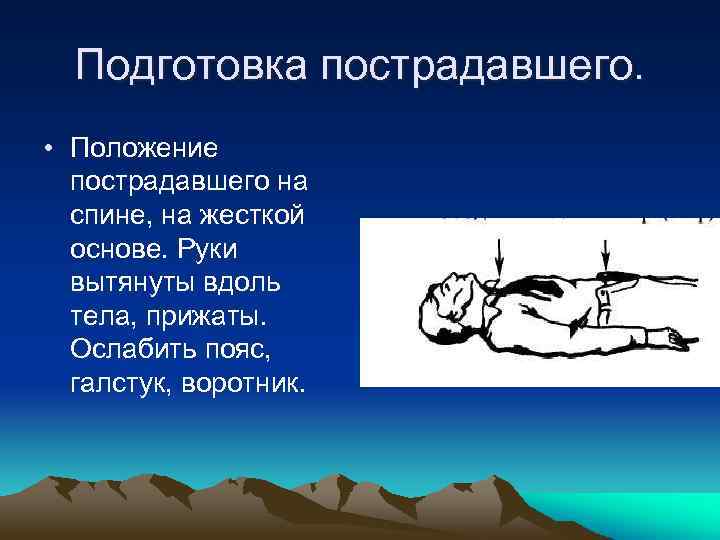 Подготовка пострадавшего.

• Положение пострадавшего на спине, на жесткой основе. Руки вытянуты вдоль тела, прижаты. Ослабить пояс, галстук, воротник.